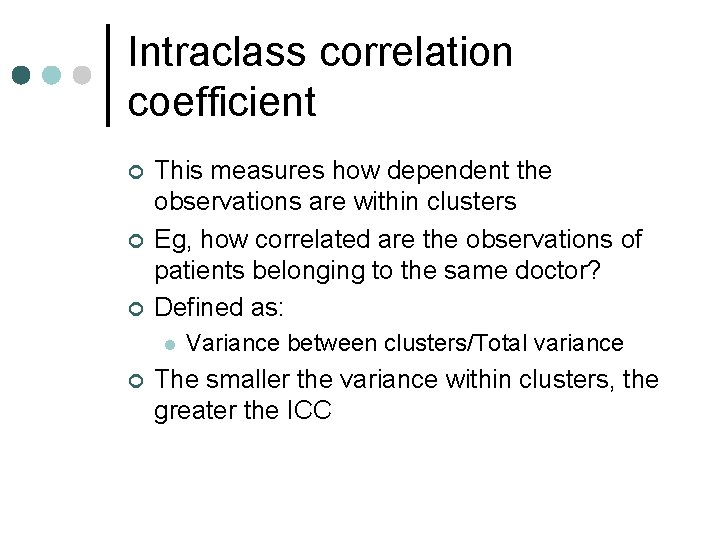 Intraclass correlation coefficient

This measures how dependent the observations are within clusters

Eg, how correlated are the observations of patients belonging to the same doctor?

Defined as:

Variance between clusters/Total variance

The smaller the variance within clusters, the greater the ICC